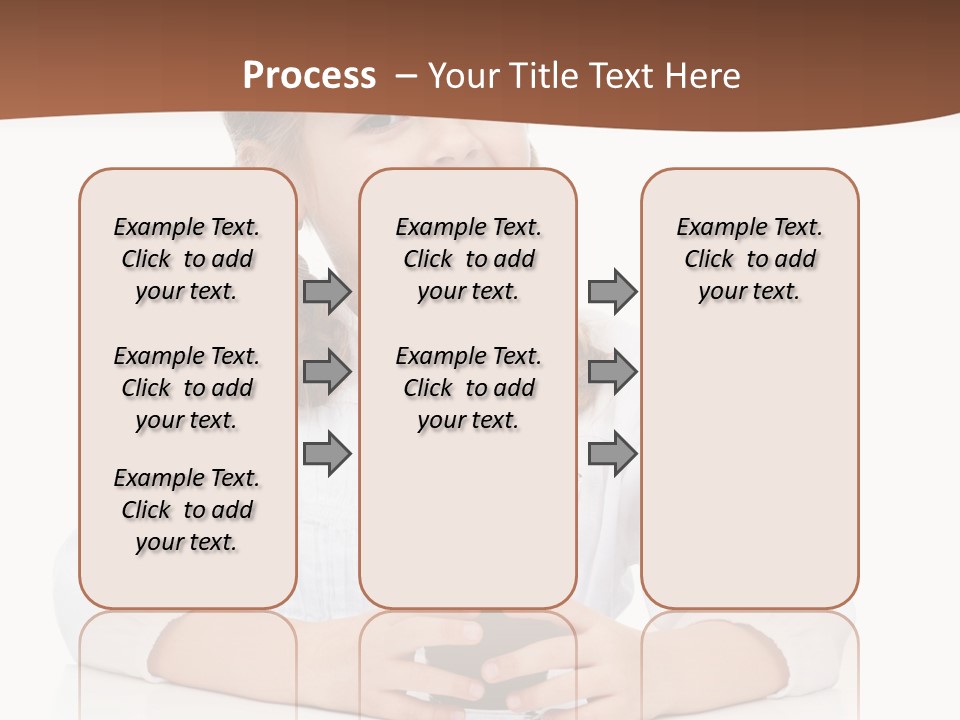 Process – Your Title Text Here

Example Text. Click to add your text.

Example Text. Click to add your text.

Example Text. Click to add your text.

Example Text. Click to add your text.

Example Text. Click to add your text.

Example Text. Click to add your text.